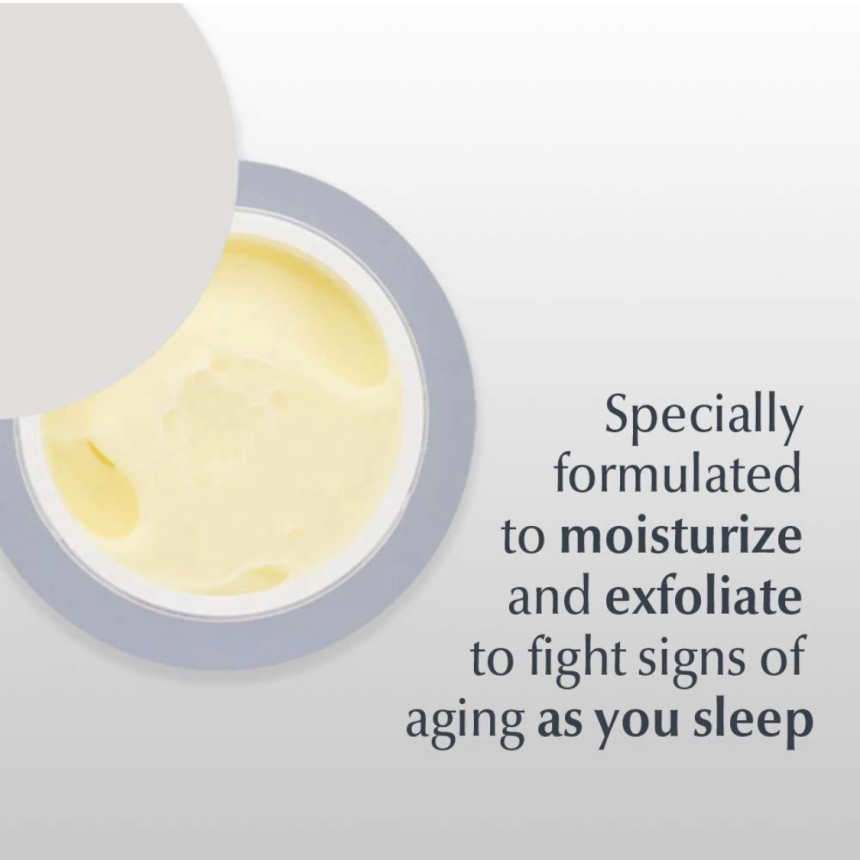 Specially formulated to moisturize and exfoliate to fight signs of aging as you sleep